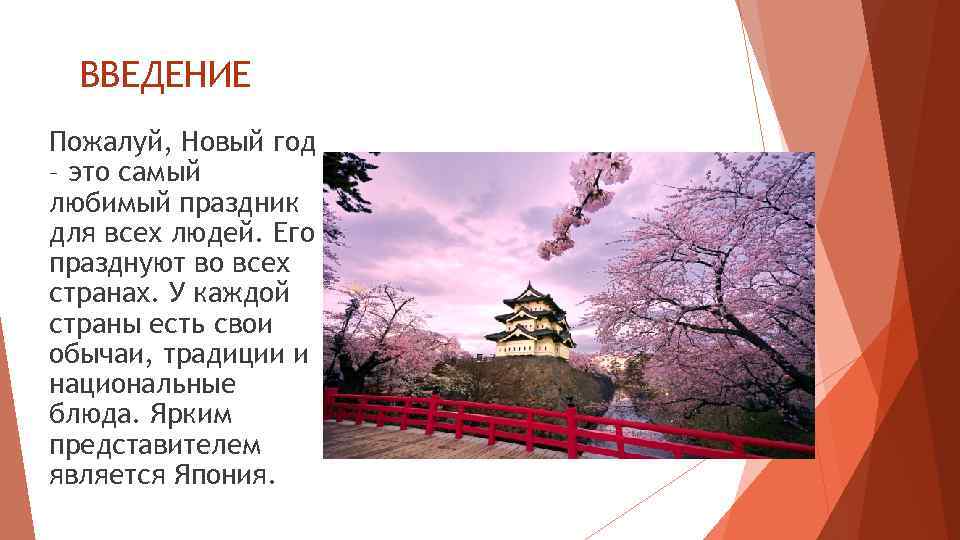 ВВЕДЕНИЕ

Пожалуй, Новый год – это самый любимый праздник для всех людей. Его празднуют во всех странах. У каждой страны есть свои обычаи, традиции и национальные блюда. Ярким представителем является Япония.